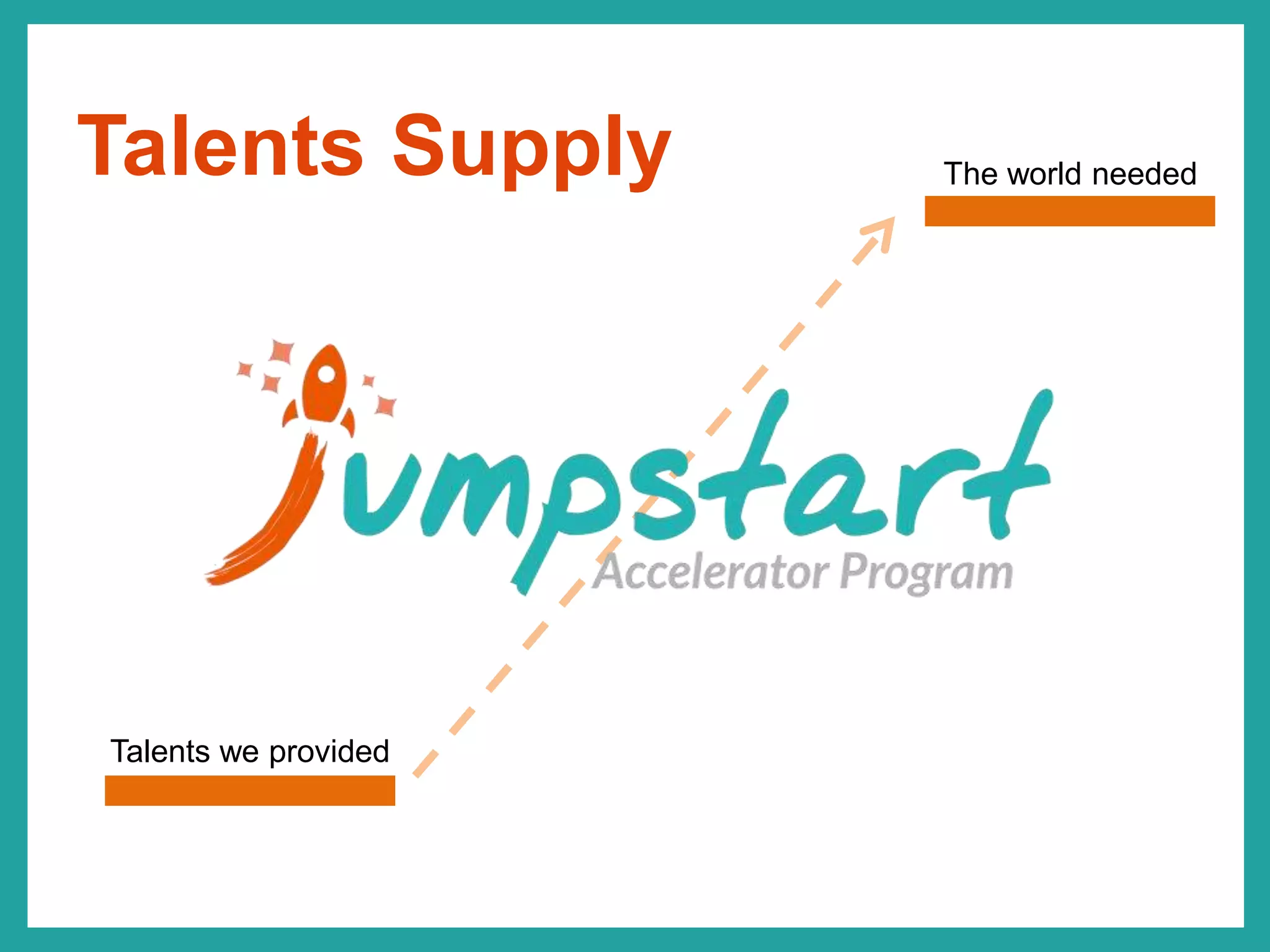 Talents Supply

The world needed

jumpstart
Accelerator Program

Talents we provided